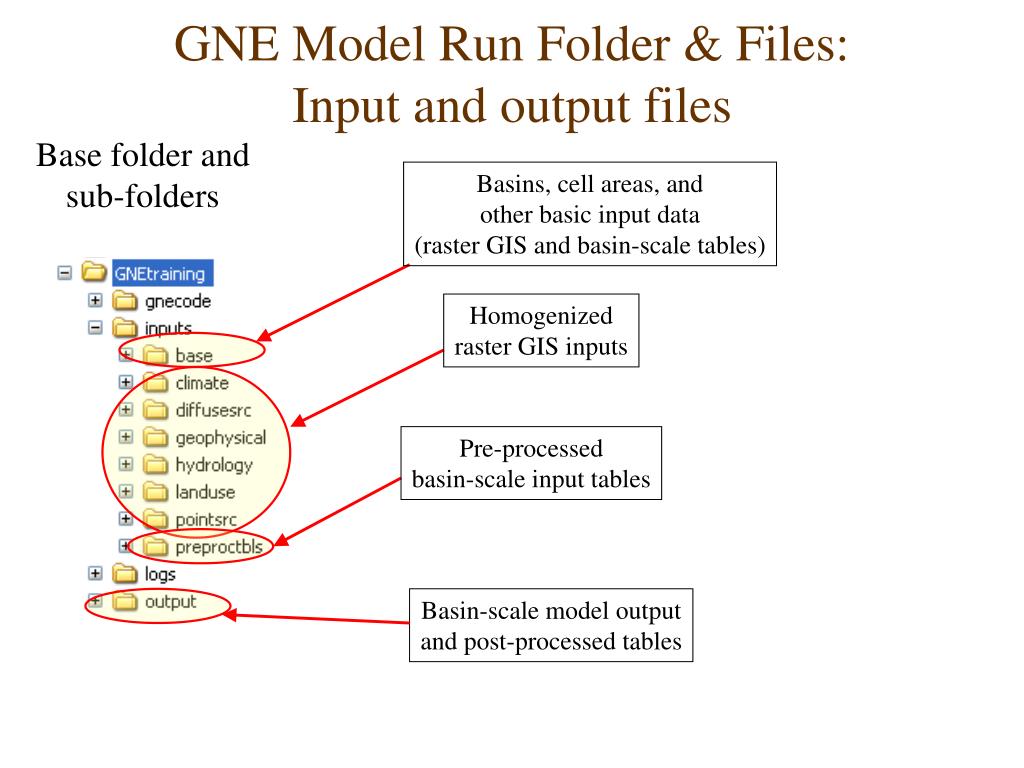 GNE Model Run Folder & Files:
Input and output files

Base folder and sub-folders

GNEtraining
gnecode
inputs
base
climate
diffusesrc
geophysical
hydrology
landuse
pointsrc
preproctbls
logs
output

Basins, cell areas, and other basic input data (raster GIS and basin-scale tables)

Homogenized raster GIS inputs

Pre-processed basin-scale input tables

Basin-scale model output and post-processed tables